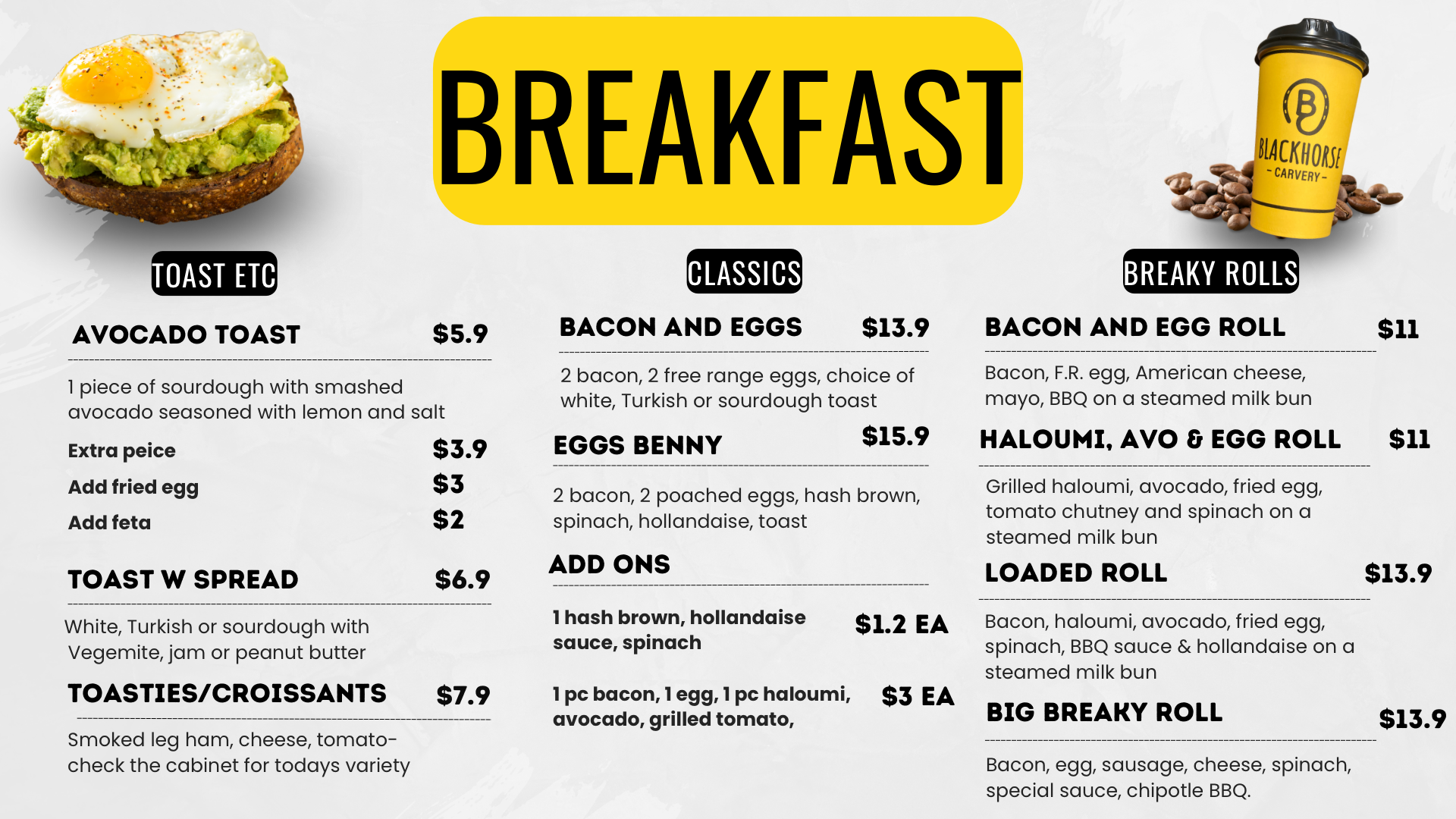 BREAKFAST

B BLACKHORSE - CARVERY -

TOAST ETC

AVOCADO TOAST $5.9

1 piece of sourdough with smashed avocado seasoned with lemon and salt

Extra peice $3.9
Add fried egg $3
Add feta $2

TOAST W SPREAD $6.9

White, Turkish or sourdough with Vegemite, jam or peanut butter

TOASTIES/CROISSANTS $7.9

Smoked leg ham, cheese, tomato- check the cabinet for todays variety

CLASSICS

BACON AND EGGS $13.9

2 bacon, 2 free range eggs, choice of white, Turkish or sourdough toast

EGGS BENNY $15.9

2 bacon, 2 poached eggs, hash brown, spinach, hollandaise, toast

ADD ONS

1 hash brown, hollandaise sauce, spinach $1.2 EA

1 pc bacon, 1 egg, 1 pc haloumi, avocado, grilled tomato, $3 EA

BREAKY ROLLS

BACON AND EGG ROLL $11

Bacon, F.R. egg, American cheese, mayo, BBQ on a steamed milk bun

HALOUMI, AVO & EGG ROLL $11

Grilled haloumi, avocado, fried egg, tomato chutney and spinach on a steamed milk bun

LOADED ROLL $13.9

Bacon, haloumi, avocado, fried egg, spinach, BBQ sauce & hollandaise on a steamed milk bun

BIG BREAKY ROLL $13.9

Bacon, egg, sausage, cheese, spinach, special sauce, chipotle BBQ.